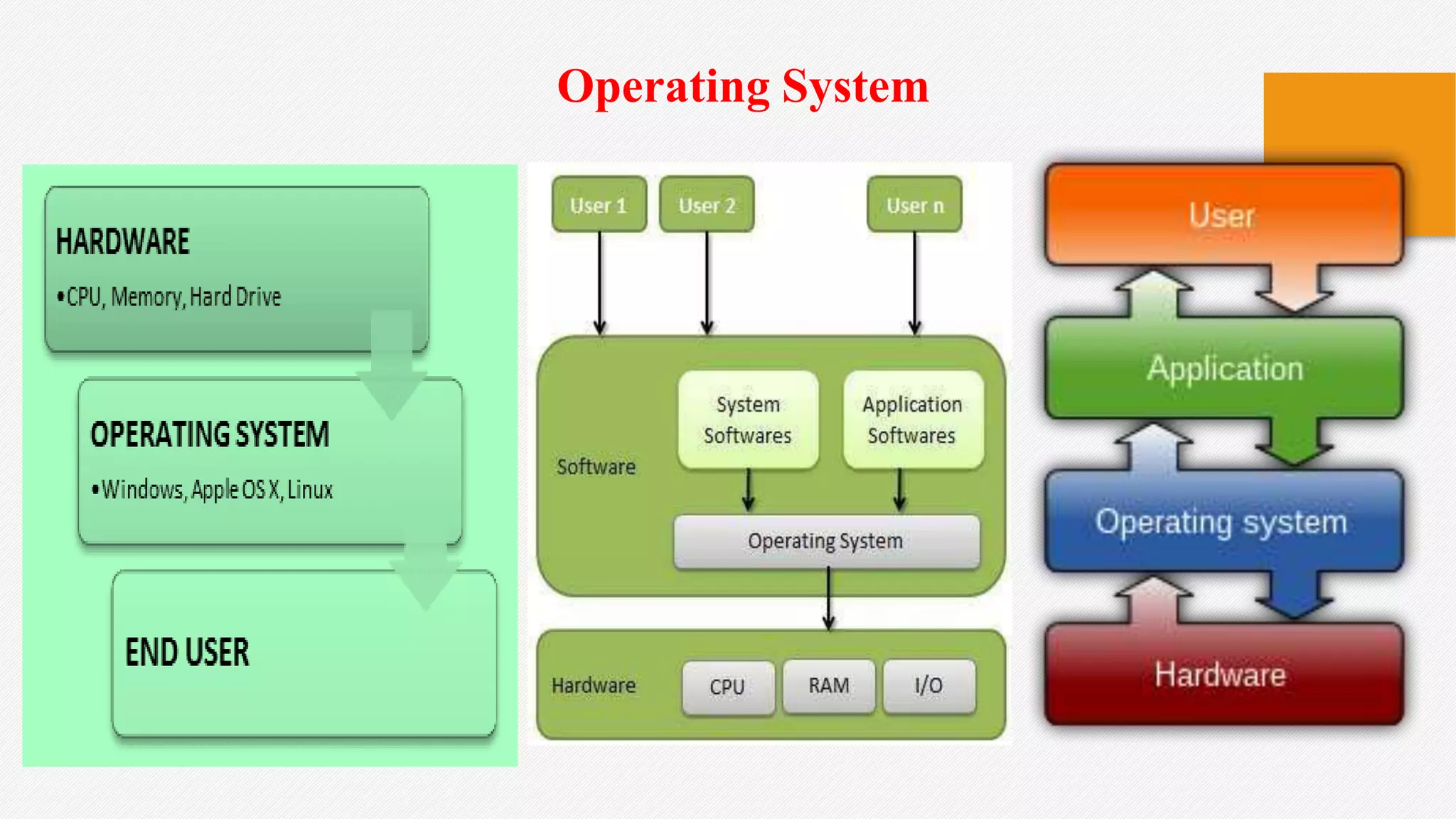 Operating System

HARDWARE

•CPU, Memory, Hard Drive

OPERATING SYSTEM

•Windows, Apple OS X, Linux

END USER

User 1

User 2

User n

Software

System Softwares

Application Softwares

Operating System

Hardware

CPU

RAM

I/O

User

Application

Operating system

Hardware